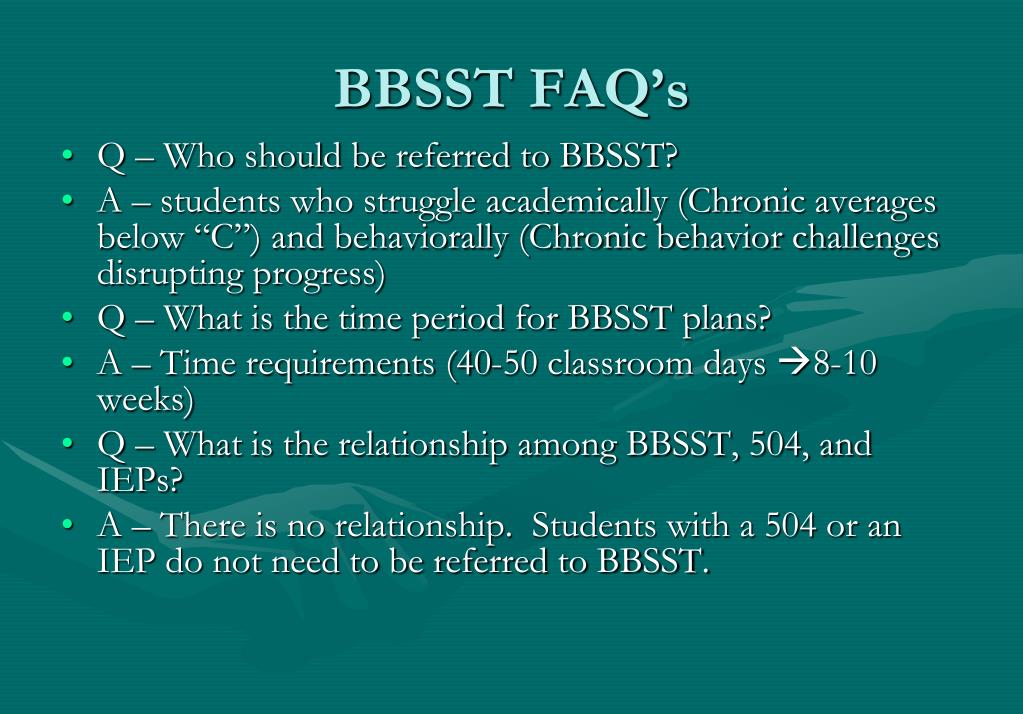 BBSST FAQ’s

• Q – Who should be referred to BBSST?
• A – students who struggle academically (Chronic averages below “C”) and behaviorally (Chronic behavior challenges disrupting progress)
• Q – What is the time period for BBSST plans?
• A – Time requirements (40-50 classroom days →8-10 weeks)
• Q – What is the relationship among BBSST, 504, and IEPs?
• A – There is no relationship. Students with a 504 or an IEP do not need to be referred to BBSST.